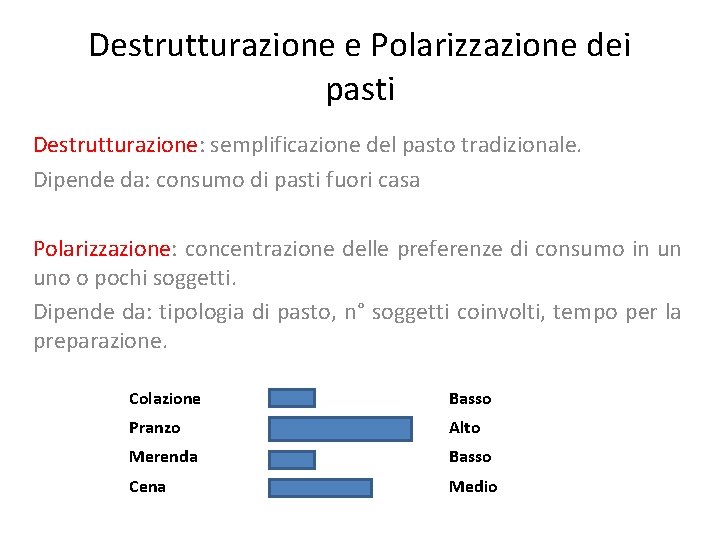 Destrutturazione e Polarizzazione dei pasti

Destrutturazione: semplificazione del pasto tradizionale.

Dipende da: consumo di pasti fuori casa

Polarizzazione: concentrazione delle preferenze di consumo in un uno o pochi soggetti.

Dipende da: tipologia di pasto, n° soggetti coinvolti, tempo per la preparazione.

Colazione Basso
Pranzo Alto
Merenda Basso
Cena Medio